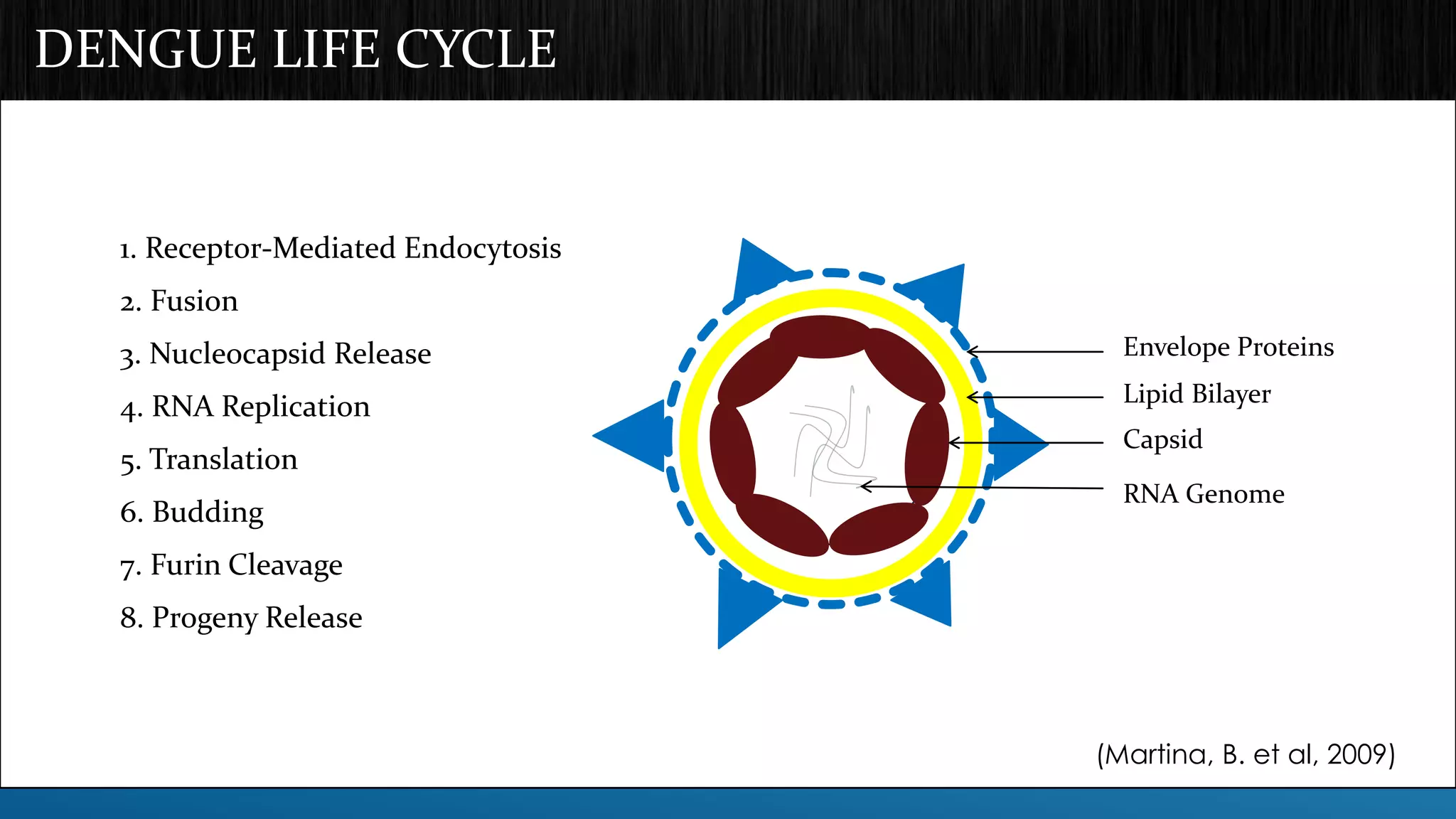 DENGUE LIFE CYCLE

1. Receptor-Mediated Endocytosis
2. Fusion
3. Nucleocapsid Release
4. RNA Replication
5. Translation
6. Budding
7. Furin Cleavage
8. Progeny Release

Envelope Proteins
Lipid Bilayer
Capsid
RNA Genome

(Martina, B. et al, 2009)